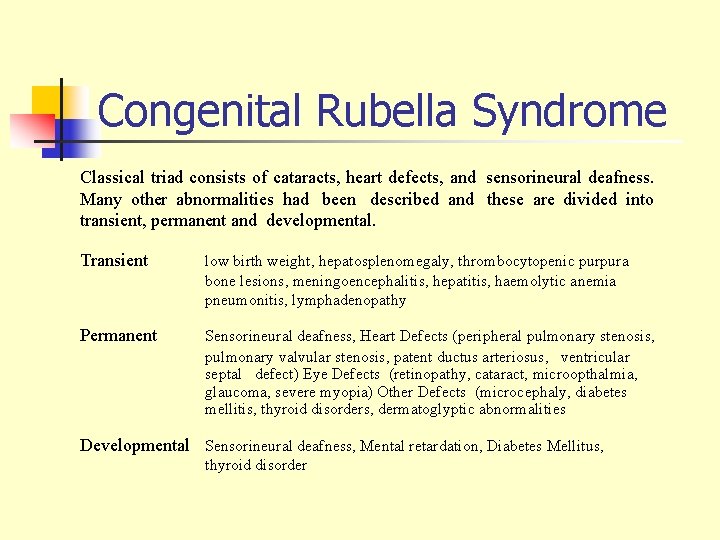 Congenital Rubella Syndrome

Classical triad consists of cataracts, heart defects, and sensorineural deafness. Many other abnormalities had been described and these are divided into transient, permanent and developmental.

Transient low birth weight, hepatosplenomegaly, thrombocytopenic purpura bone lesions, meningoencephalitis, hepatitis, haemolytic anemia pneumonitis, lymphadenopathy

Permanent Sensorineural deafness, Heart Defects (peripheral pulmonary stenosis, pulmonary valvular stenosis, patent ductus arteriosus, ventricular septal defect) Eye Defects (retinopathy, cataract, microopthalmia, glaucoma, severe myopia) Other Defects (microcephaly, diabetes mellitis, thyroid disorders, dermatoglyptic abnormalities

Developmental Sensorineural deafness, Mental retardation, Diabetes Mellitus, thyroid disorder